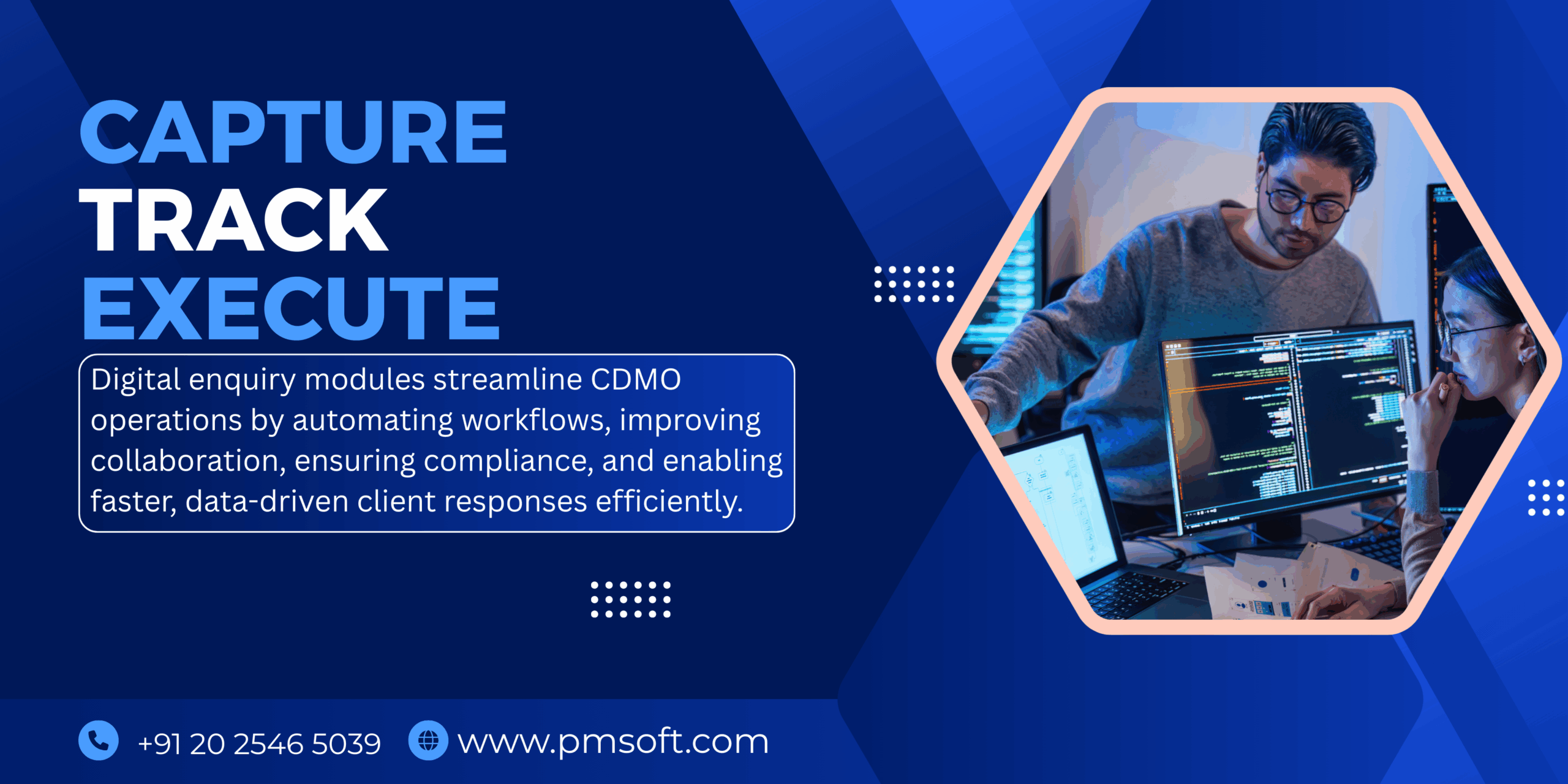 CAPTURE
TRACK
EXECUTE

Digital enquiry modules streamline CDMO operations by automating workflows, improving collaboration, ensuring compliance, and enabling faster, data-driven client responses efficiently.

+91 20 2546 5039 www.pmsoft.com